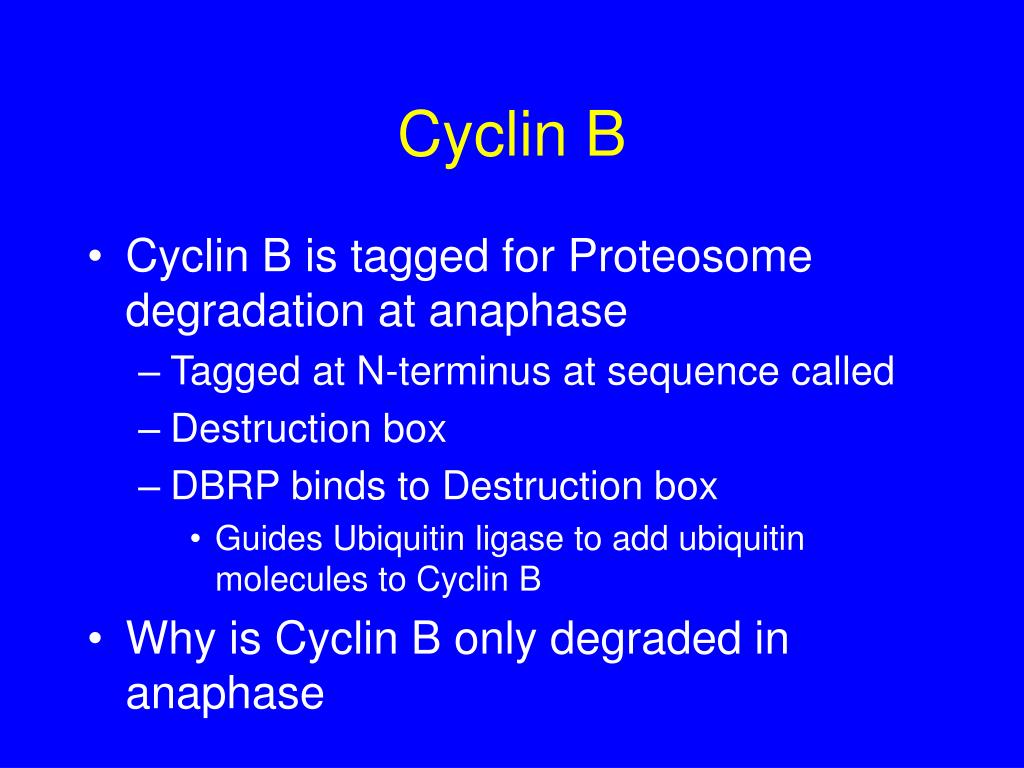 Cyclin B

• Cyclin B is tagged for Proteosome degradation at anaphase
– Tagged at N-terminus at sequence called
– Destruction box
– DBRP binds to Destruction box
• Guides Ubiquitin ligase to add ubiquitin molecules to Cyclin B
• Why is Cyclin B only degraded in anaphase